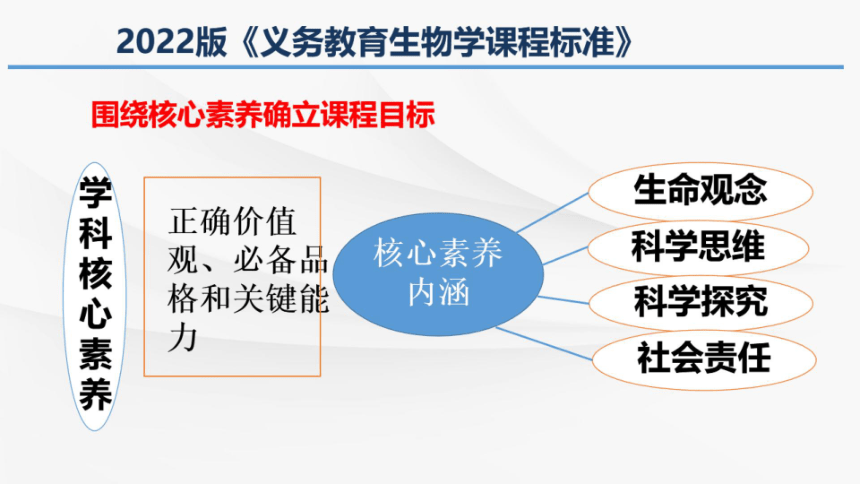 2022版《义务教育生物学课程标准》

围绕核心素养确立课程目标

学科核心素养

正确价值观、必备品格和关键能力

核心素养内涵

生命观念

科学思维

科学探究

社会责任